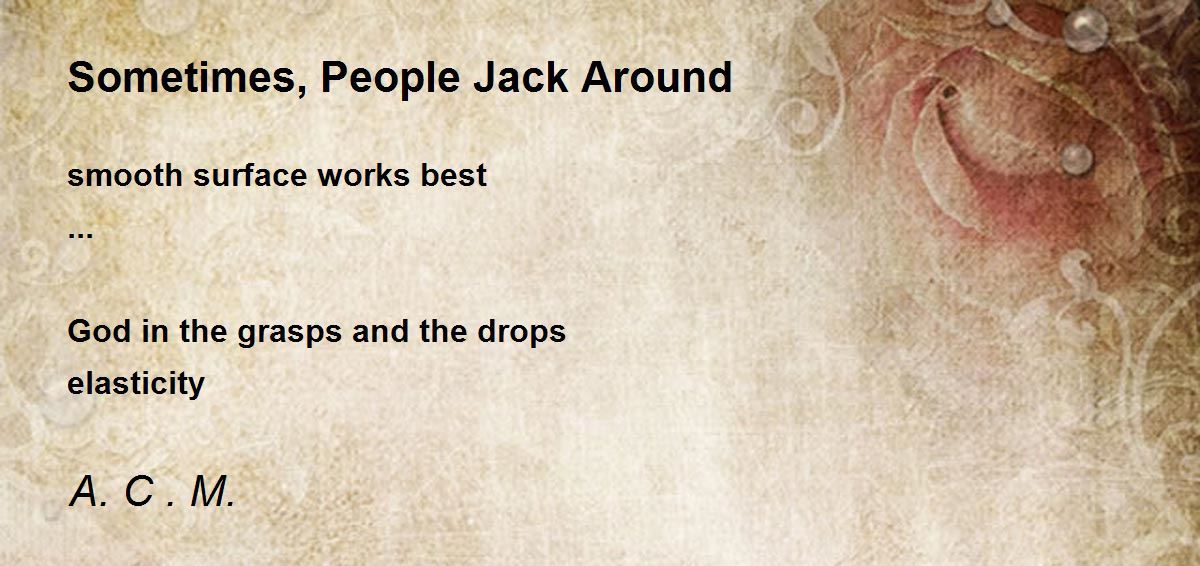 Sometimes, People Jack Around

smooth surface works best
...

God in the grasps and the drops
elasticity

A. C . M.